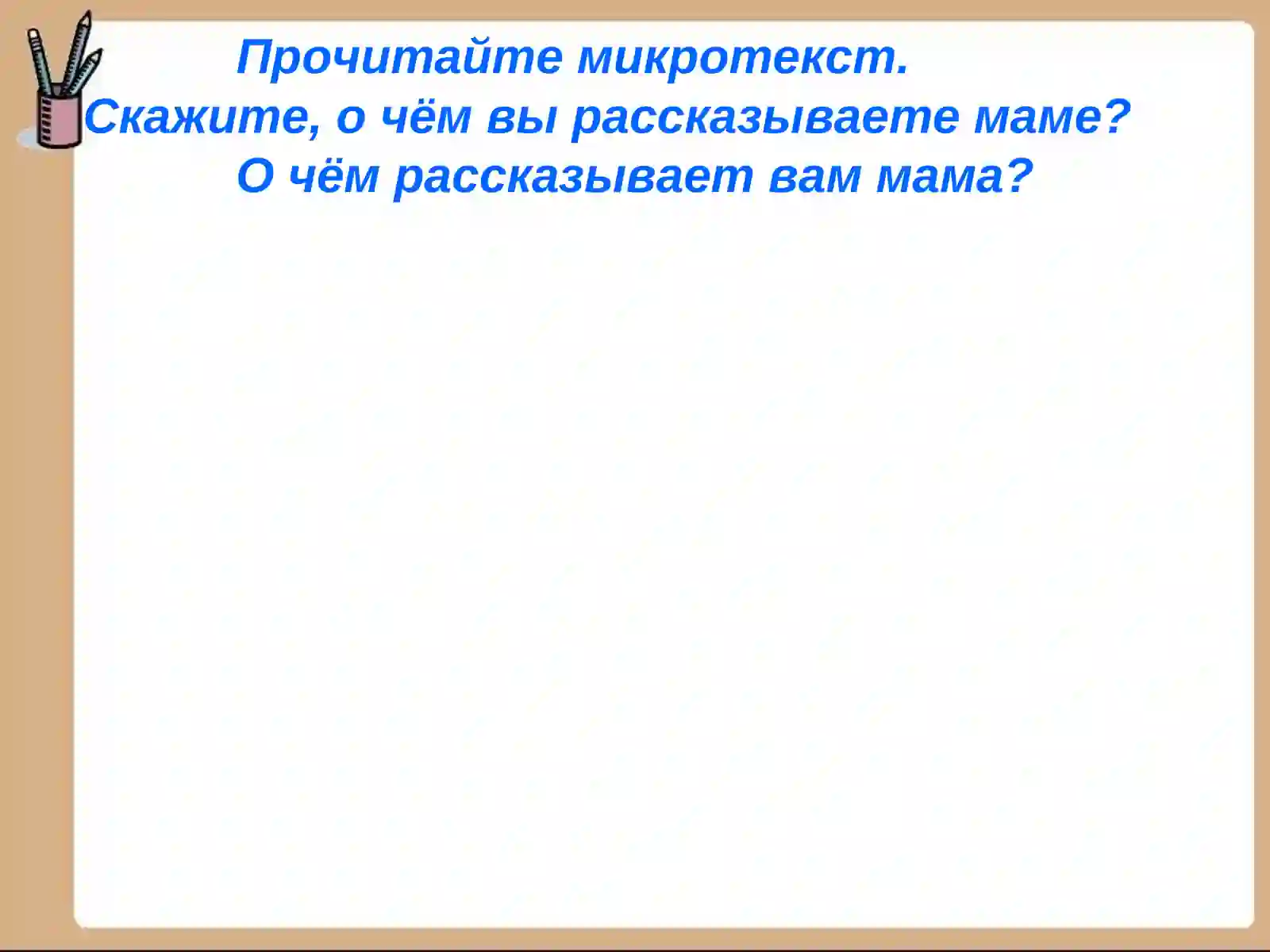 Прочитайте микротекст.
Скажите, о чём вы рассказываете маме?
О чём рассказывает вам мама?